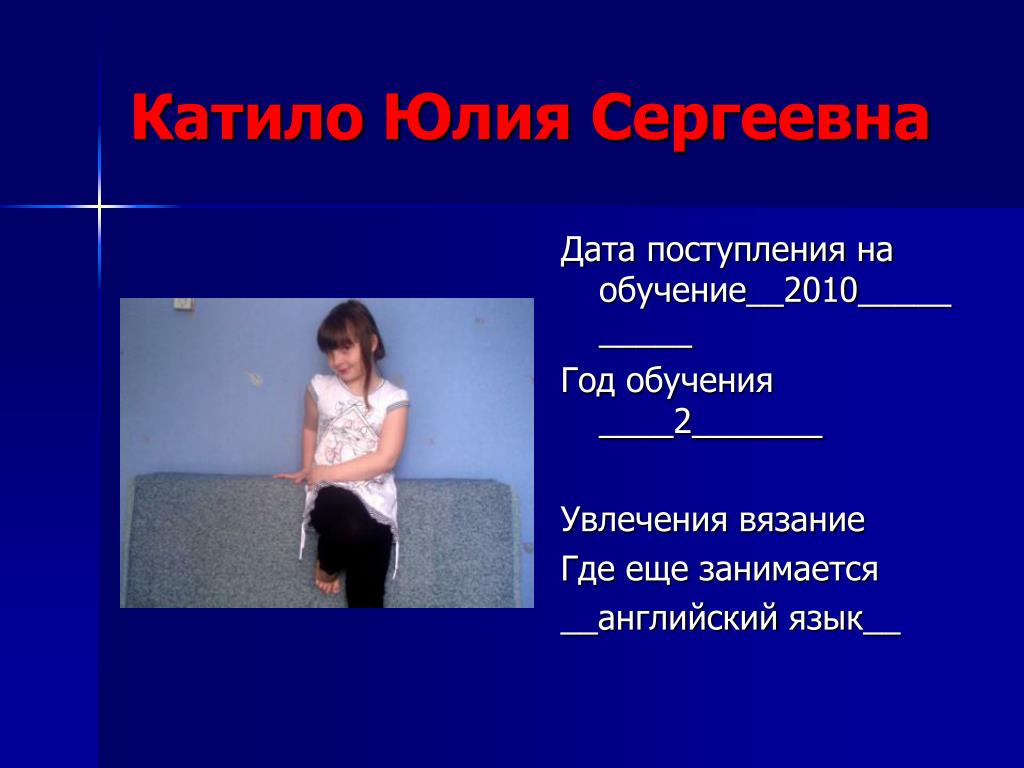 Катило Юлия Сергеевна

Дата поступления на обучение__2010__________

Год обучения ____2_______

Увлечения вязание

Где еще занимается __английский язык__